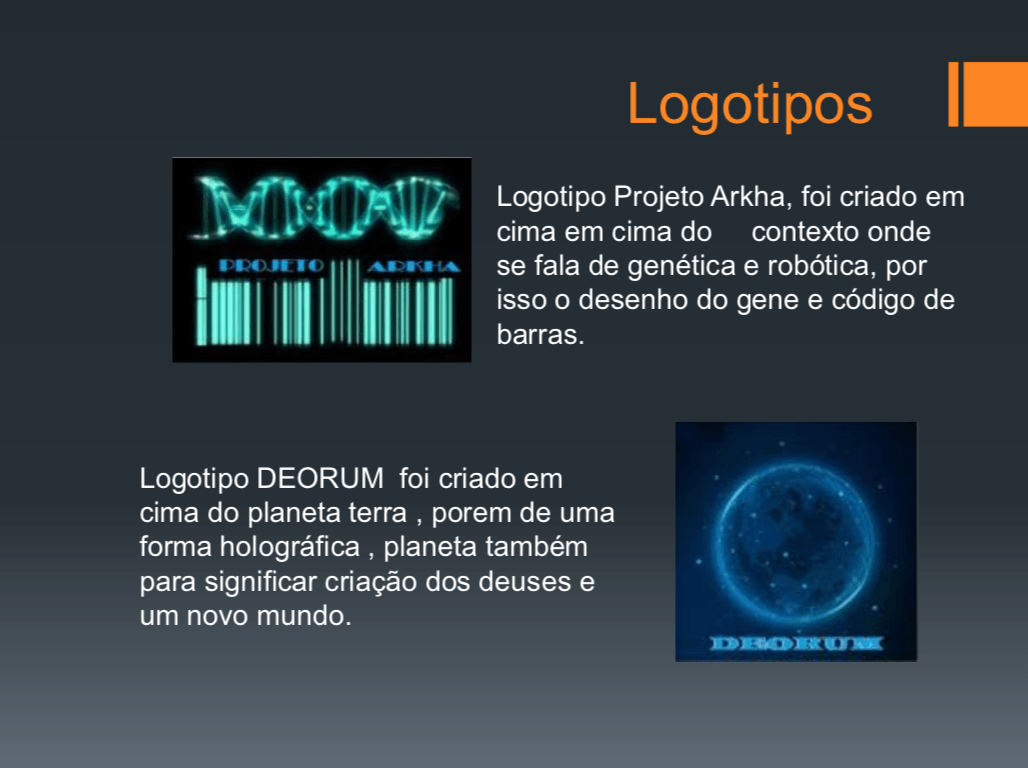 Logotipos

PROJETO ARKHA

Logotipo Projeto Arkha, foi criado em cima em cima do contexto onde se fala de genética e robótica, por isso o desenho do gene e código de barras.

Logotipo DEORUM foi criado em cima do planeta terra , porem de uma forma holográfica , planeta também para significar criação dos deuses e um novo mundo.

DEORUM